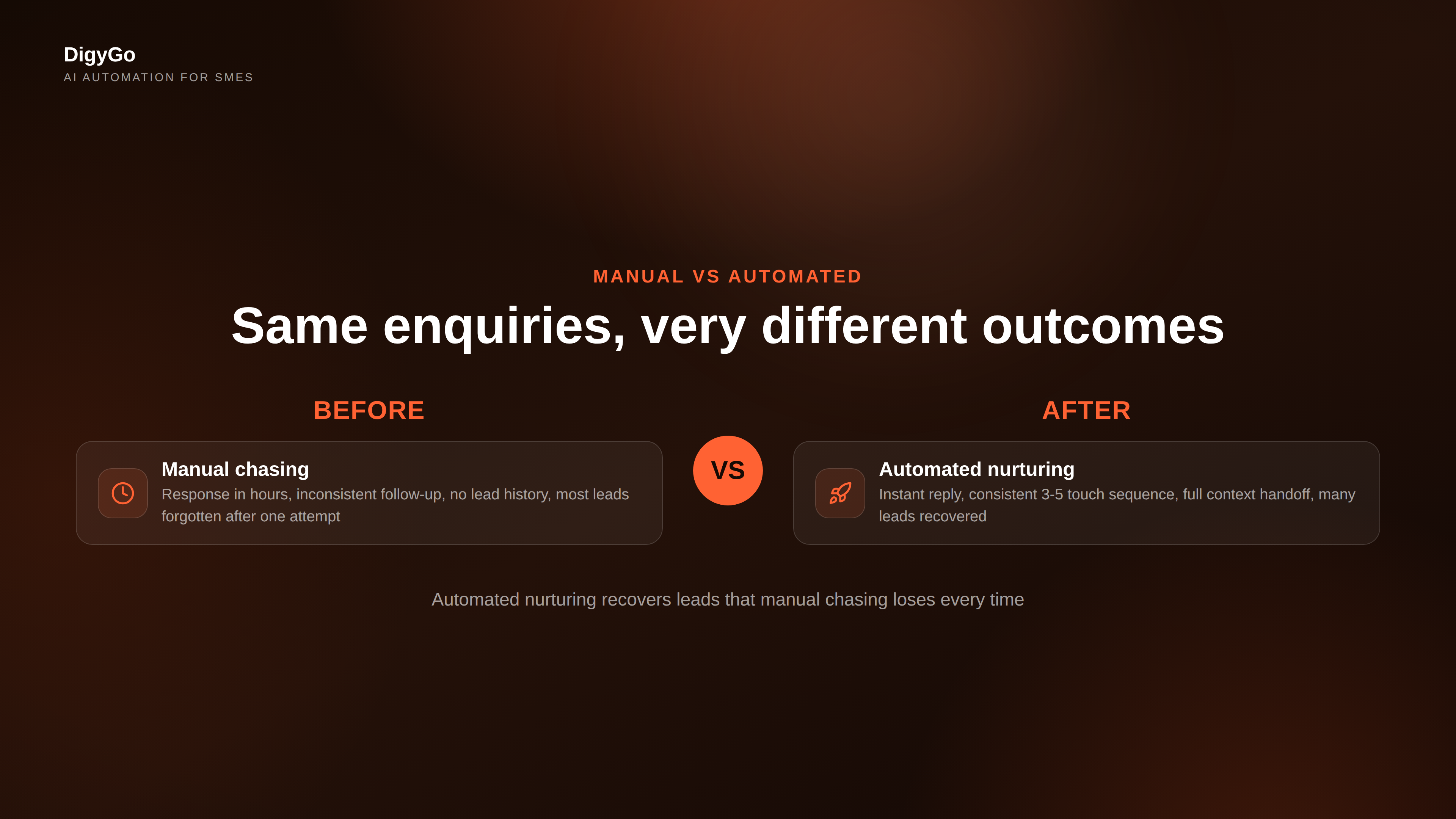 DigyGo
AI AUTOMATION FOR SMES

MANUAL VS AUTOMATED

Same enquiries, very different outcomes

BEFORE

Manual chasing
Response in hours, inconsistent follow-up, no lead history, most leads forgotten after one attempt

VS

AFTER

Automated nurturing
Instant reply, consistent 3-5 touch sequence, full context handoff, many leads recovered

Automated nurturing recovers leads that manual chasing loses every time